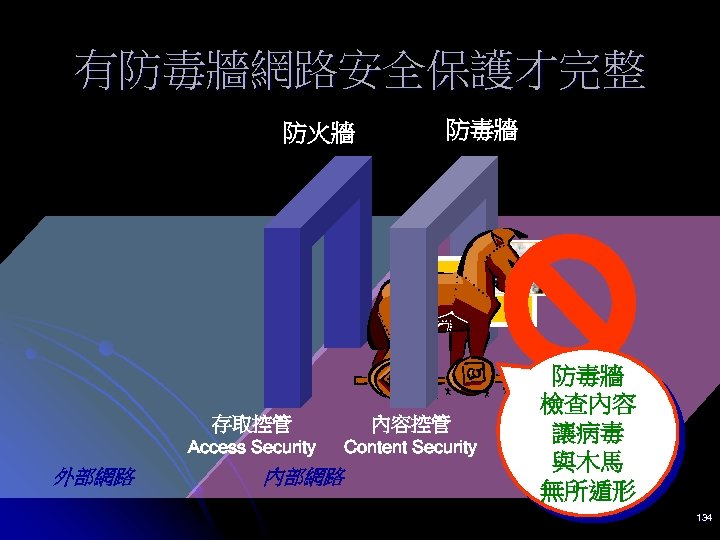 有防毒牆網路安全保護才完整

防火牆

防毒牆

存取控管
Access Security

內容控管
Content Security

防毒牆
檢查內容
讓病毒
與木馬
無所遁形

外部網路

內部網路

134